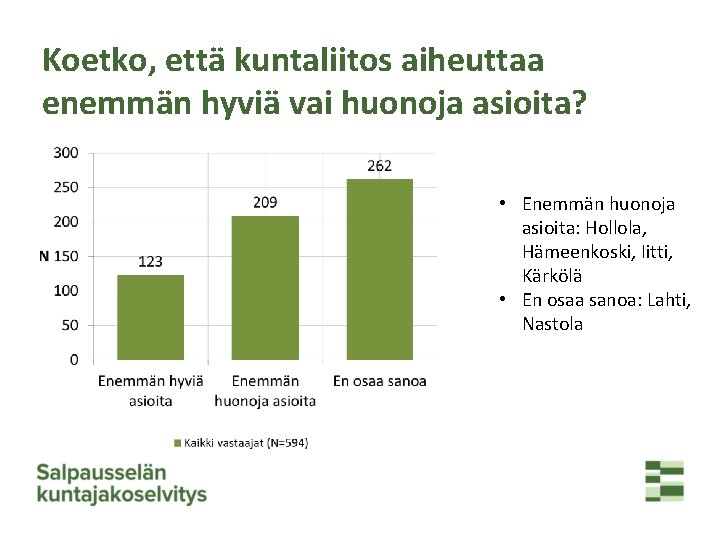 Koetko, että kuntaliitos aiheuttaa enemmän hyviä vai huonoja asioita?

300
250
200
N 150
100
50
0

123
209
262

Enemmän hyviä asioita
Enemmän huonoja asioita
En osaa sanoa

Kaikki vastaajat (N=594)

• Enemmän huonoja asioita: Hollola, Hämeenkoski, Iitti, Kärkölä
• En osaa sanoa: Lahti, Nastola

Salpausselän kuntajakoselvitys